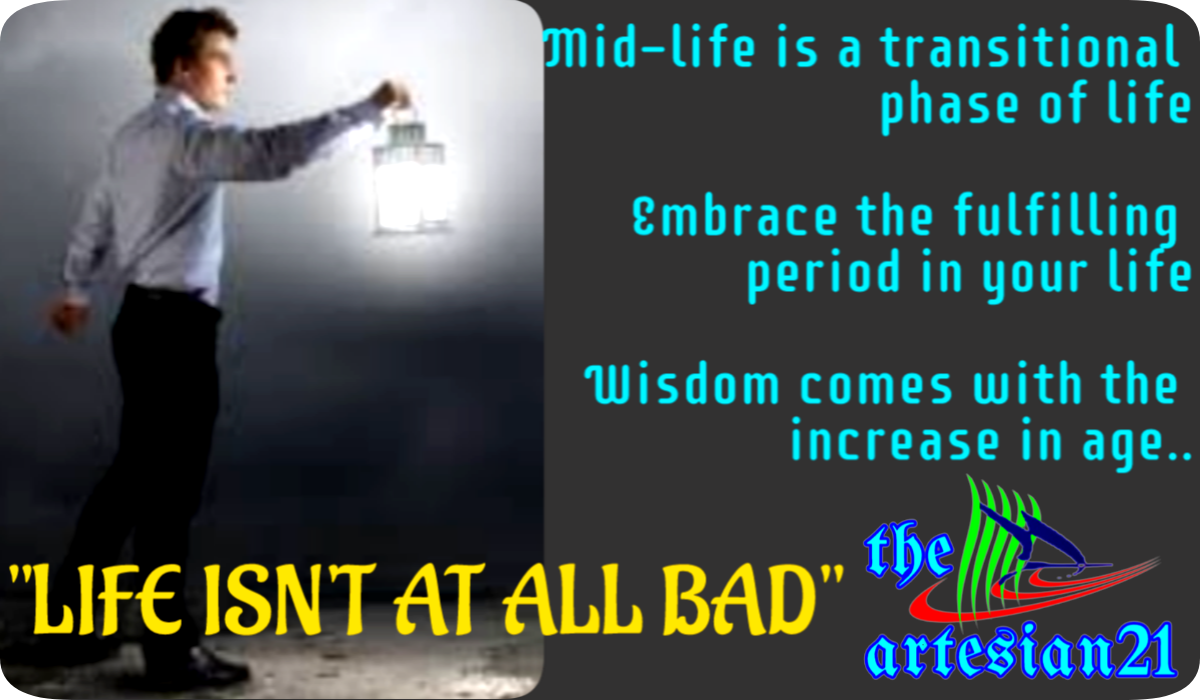 Mid-life is a transitional phase of life

Embrace the fulfilling period in your life

Wisdom comes with the increase in age..

"LIFE ISNT AT ALL BAD"

the artesian21